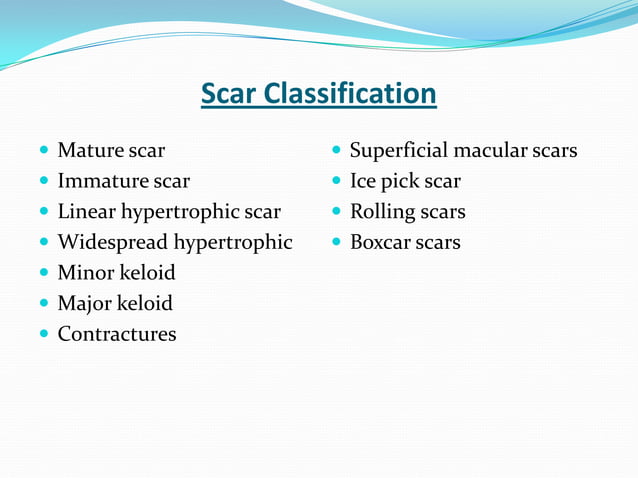 Scar Classification

- Mature scar
- Immature scar
- Linear hypertrophic scar
- Widespread hypertrophic
- Minor keloid
- Major keloid
- Contractures

- Superficial macular scars
- Ice pick scar
- Rolling scars
- Boxcar scars